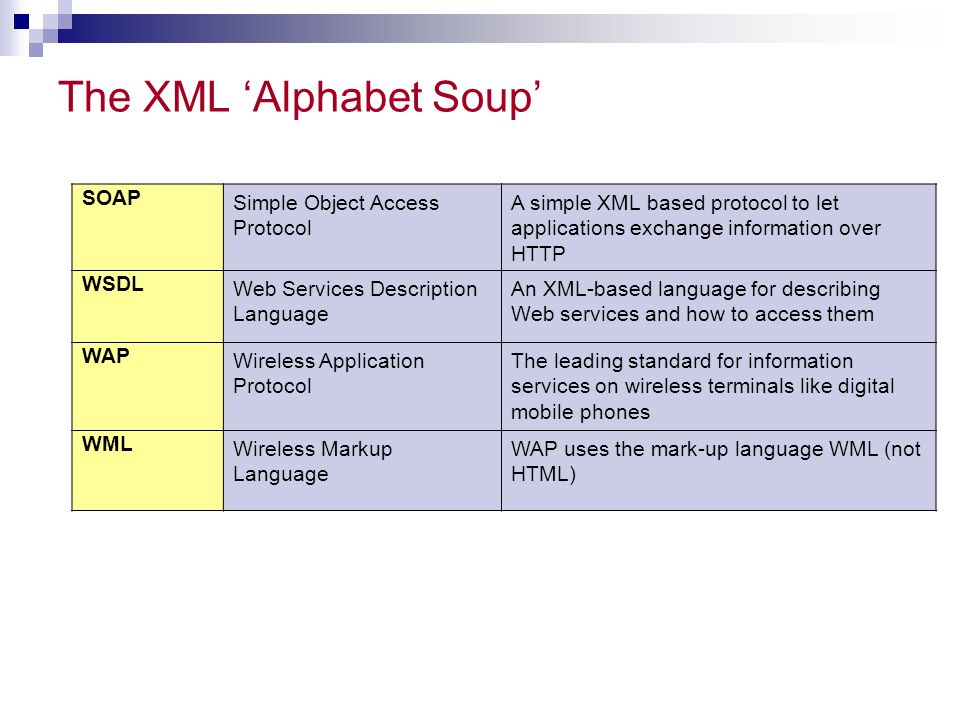 The XML ‘Alphabet Soup’

| SOAP | Simple Object Access Protocol | A simple XML based protocol to let applications exchange information over HTTP |
|---|---|---|
| WSDL | Web Services Description Language | An XML-based language for describing Web services and how to access them |
| WAP | Wireless Application Protocol | The leading standard for information services on wireless terminals like digital mobile phones |
| WML | Wireless Markup Language | WAP uses the mark-up language WML (not HTML) |